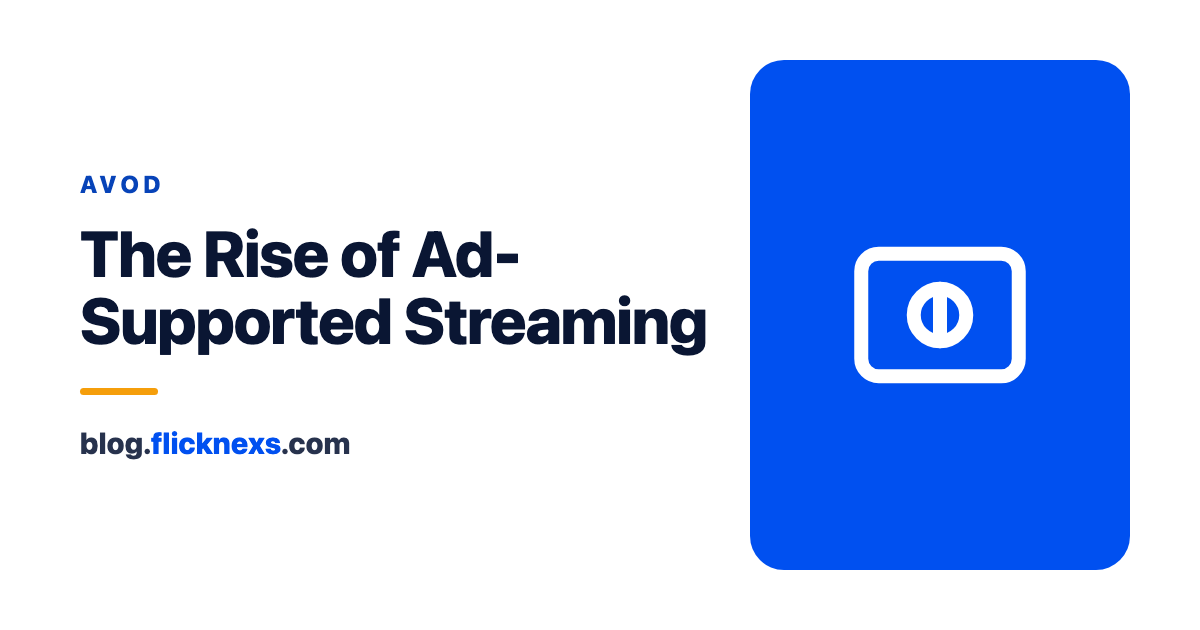 AVOD

The Rise of Ad-Supported Streaming

blog.flicknexs.com